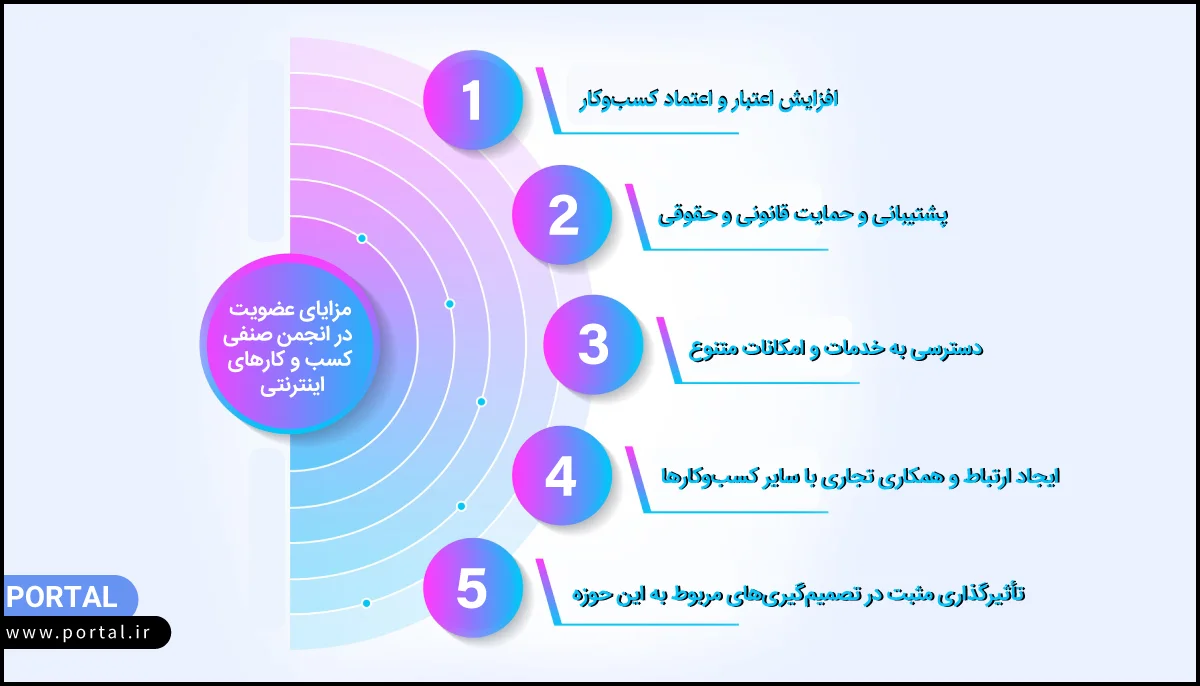 مزایای عضویت در انجمن صنفی کسب و کارهای اینترنتی

1
افزایش اعتبار و اعتماد کسب‌وکار

2
پشتیبانی و حمایت قانونی و حقوقی

3
دسترسی به خدمات و امکانات متنوع

4
ایجاد ارتباط و همکاری تجاری با سایر کسب‌وکارها

5
تأثیرگذاری مثبت در تصمیم‌گیری‌های مربوط به این حوزه

PORTAL
www.portal.ir